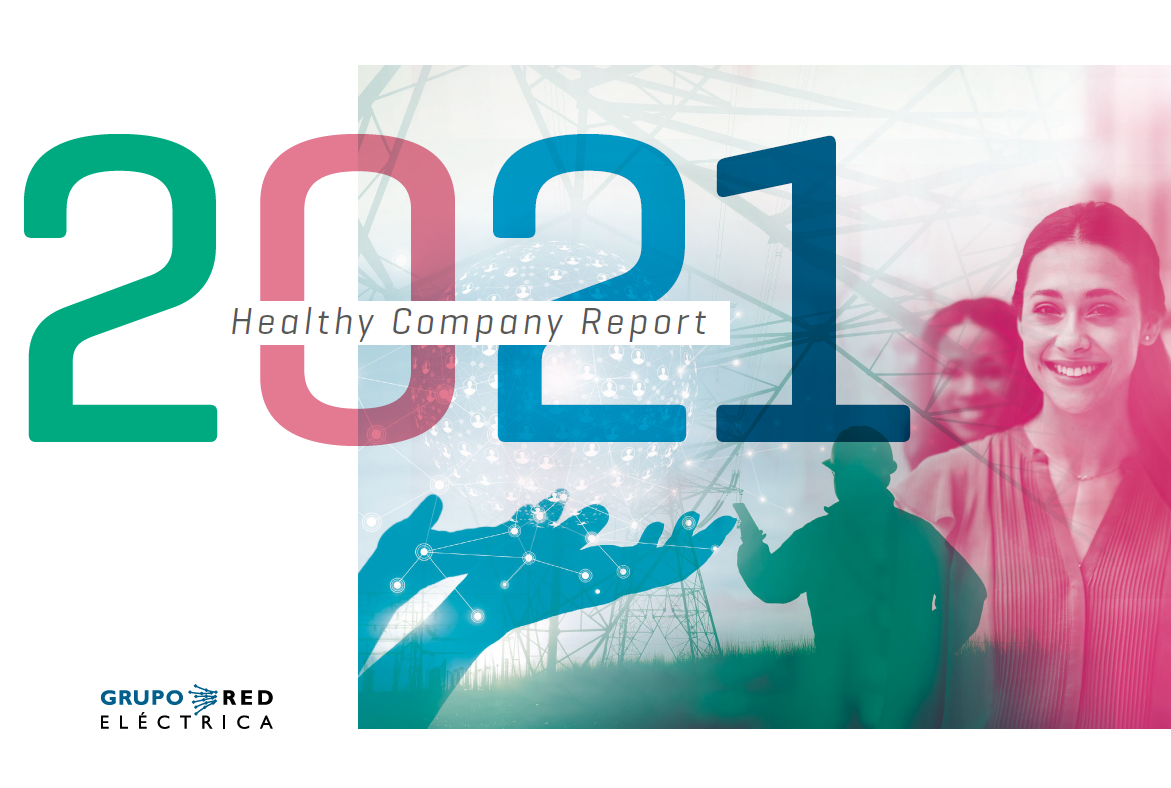 2021
Healthy Company Report

GRUPO RED
ELÉCTRICA